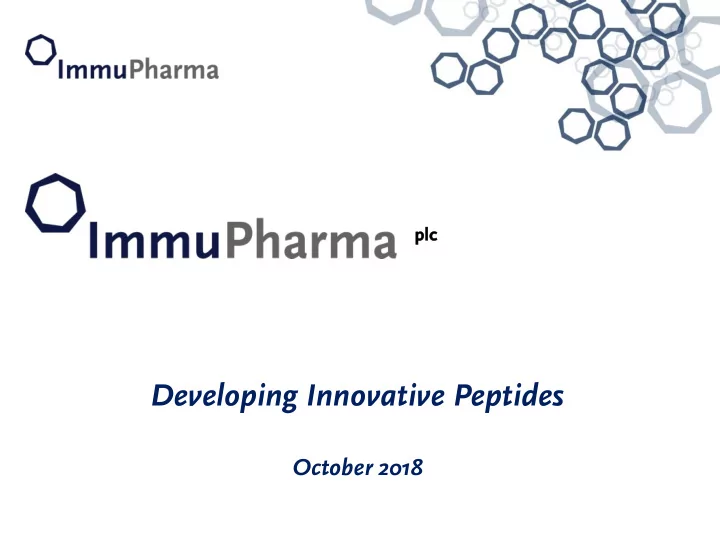 ImmuPharma

ImmuPharma plc

Developing Innovative Peptides

October 2018